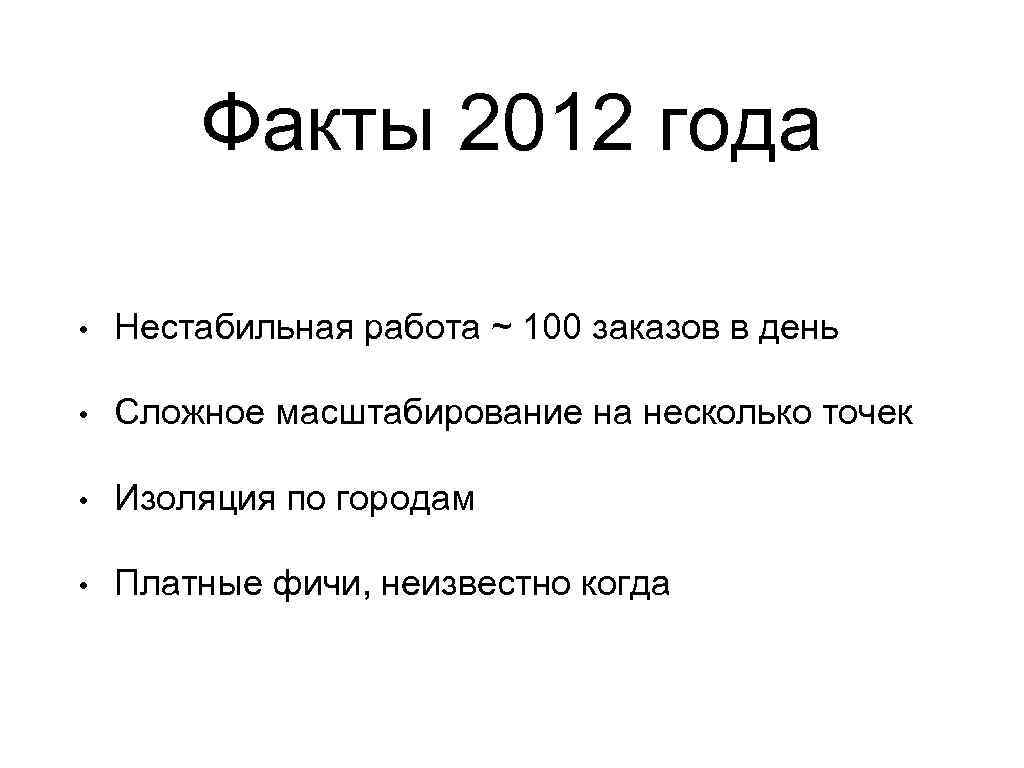 Факты 2012 года

• Нестабильная работа ~ 100 заказов в день

• Сложное масштабирование на несколько точек

• Изоляция по городам

• Платные фичи, неизвестно когда